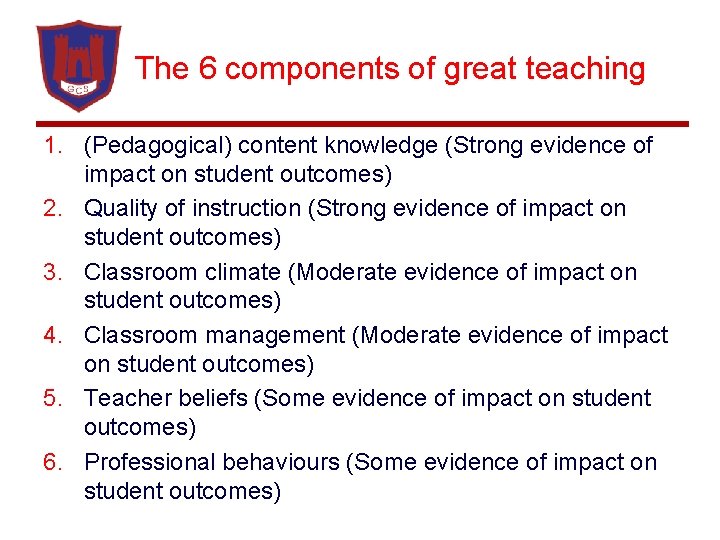 GCS

The 6 components of great teaching

1. (Pedagogical) content knowledge (Strong evidence of impact on student outcomes)
2. Quality of instruction (Strong evidence of impact on student outcomes)
3. Classroom climate (Moderate evidence of impact on student outcomes)
4. Classroom management (Moderate evidence of impact on student outcomes)
5. Teacher beliefs (Some evidence of impact on student outcomes)
6. Professional behaviours (Some evidence of impact on student outcomes)